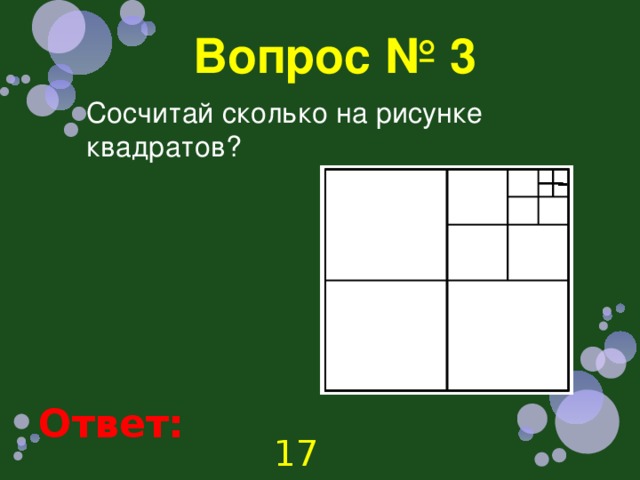 Вопрос № 3

Сосчитай сколько на рисунке квадратов?

Ответ:

17